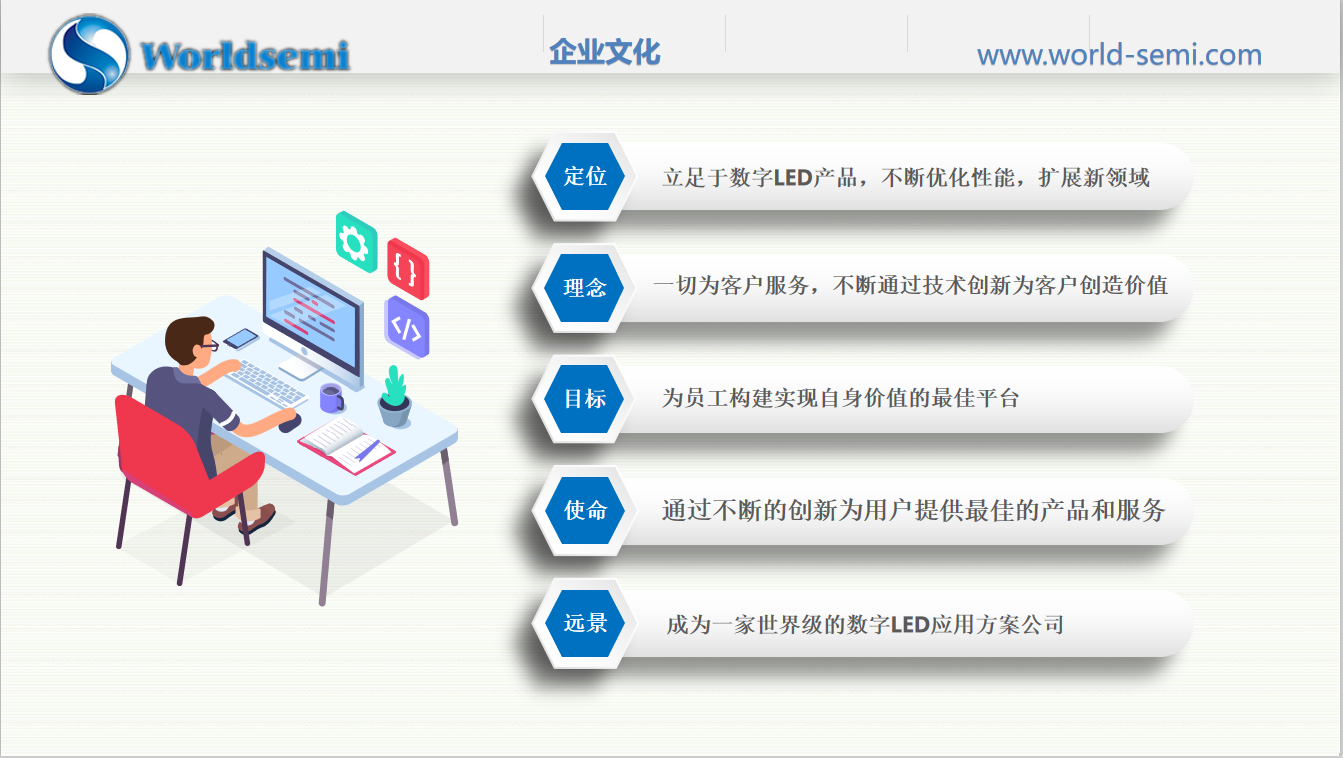 Worldsemi

企业文化

www.world-semi.com

定位 立足于数字LED产品，不断优化性能，扩展新领域

理念 一切为客户服务，不断通过技术创新为客户创造价值

目标 为员工构建实现自身价值的最佳平台

使命 通过不断的创新为用户提供最佳的产品和服务

远景 成为一家世界级的数字LED应用方案公司